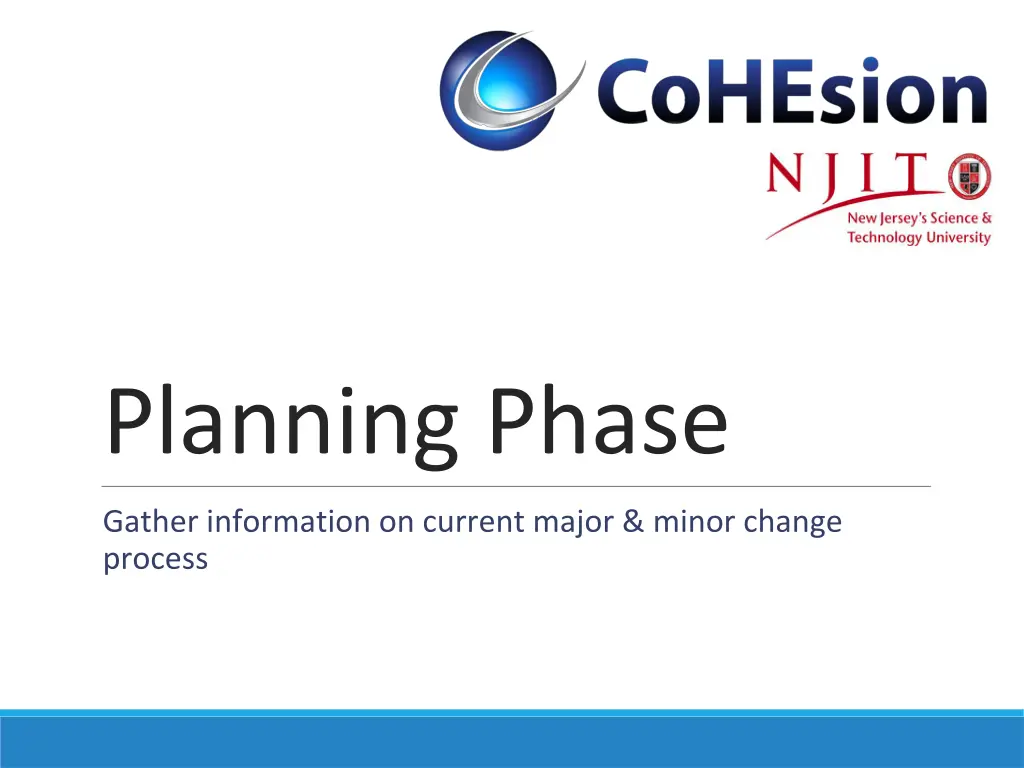 CoHEsion

NJIT
New Jersey's Science & Technology University

Planning Phase

Gather information on current major & minor change process